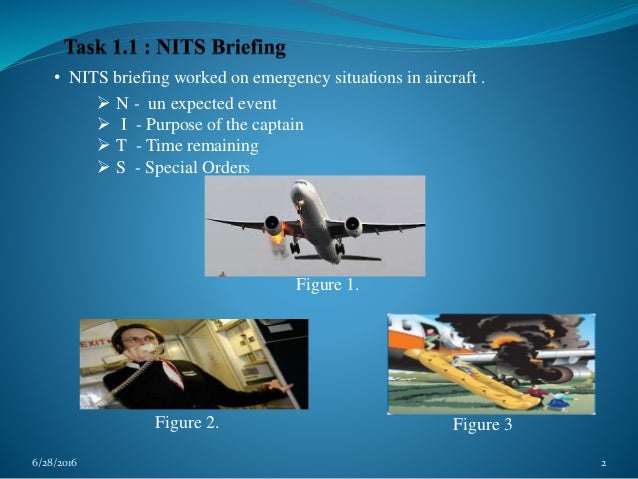 Task 1.1 : NITS Briefing

• NITS briefing worked on emergency situations in aircraft .

➢ N - un expected event
➢ I - Purpose of the captain
➢ T - Time remaining
➢ S - Special Orders

Figure 1.

EXIT

Figure 2.

Figure 3

6/28/2016

2